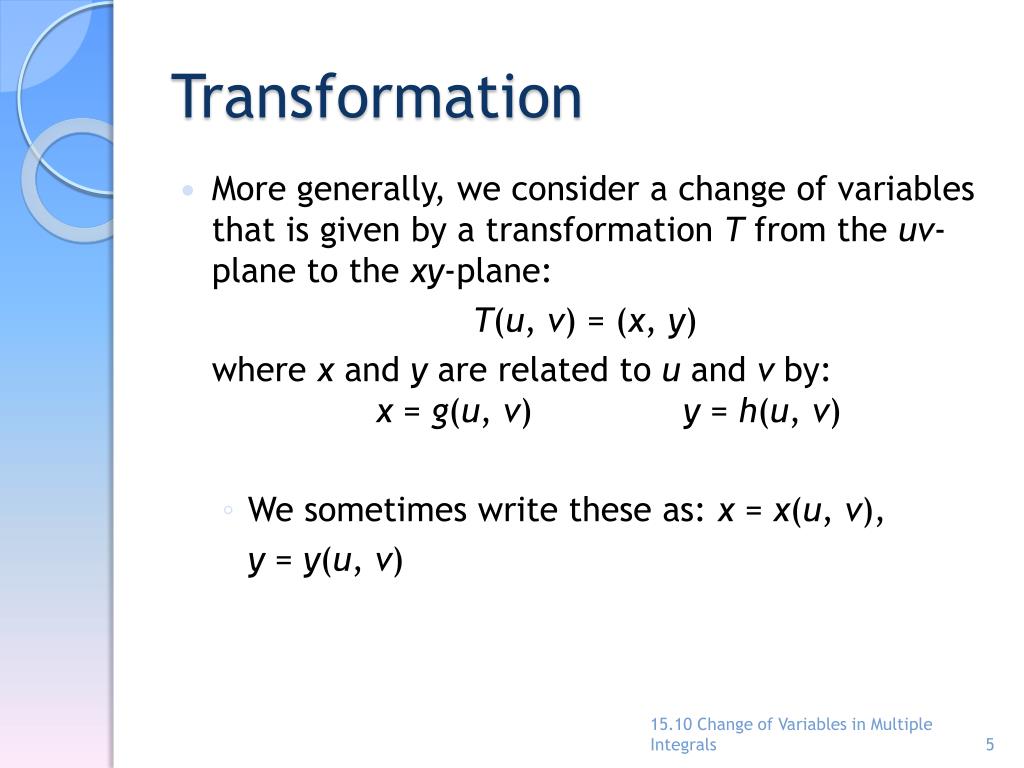 Transformation

• More generally, we consider a change of variables that is given by a transformation $T$ from the $uv$-plane to the $xy$-plane:

$T(u, v) = (x, y)$

where $x$ and $y$ are related to $u$ and $v$ by:

$x = g(u, v)$ $y = h(u, v)$

◦ We sometimes write these as: $x = x(u, v)$, $y = y(u, v)$

15.10 Change of Variables in Multiple Integrals

5